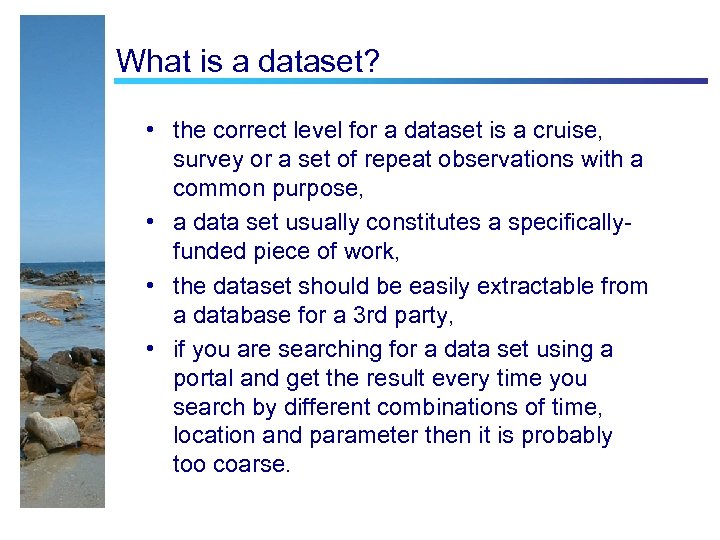 What is a dataset?

• the correct level for a dataset is a cruise, survey or a set of repeat observations with a common purpose,

• a data set usually constitutes a specifically-funded piece of work,

• the dataset should be easily extractable from a database for a 3rd party,

• if you are searching for a data set using a portal and get the result every time you search by different combinations of time, location and parameter then it is probably too coarse.